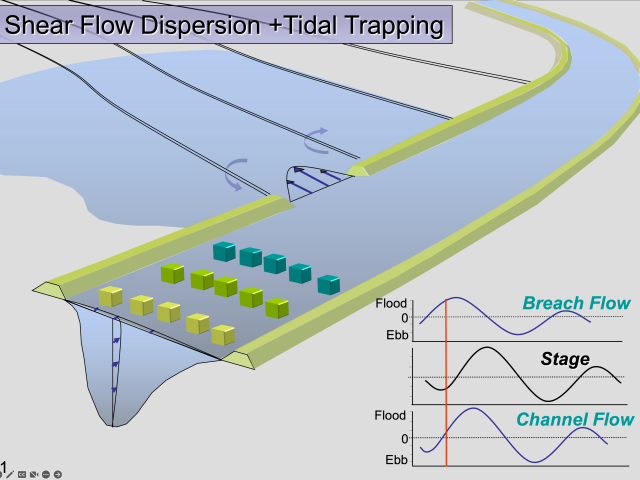 Shear Flow Dispersion +Tidal Trapping

Flood
0
Ebb
Breach Flow

Stage

Flood
0
Ebb
Channel Flow

1